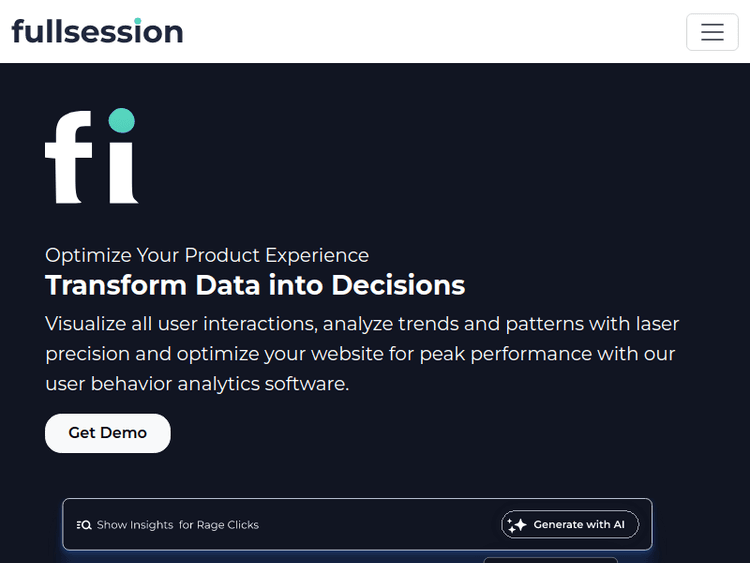 fullsession

fi

Optimize Your Product Experience

Transform Data into Decisions

Visualize all user interactions, analyze trends and patterns with laser precision and optimize your website for peak performance with our user behavior analytics software.

Get Demo

Show Insights for Rage Clicks

Generate with AI